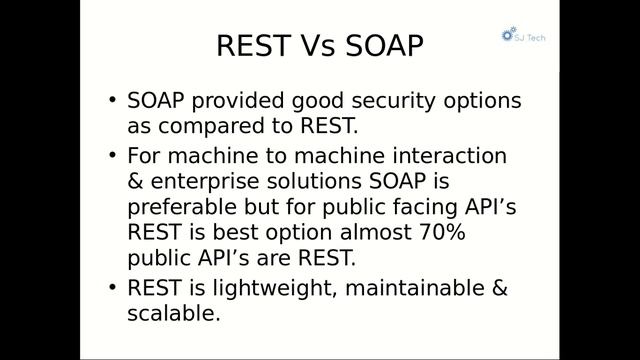 REST Vs SOAP

SJ Tech

• SOAP provided good security options as compared to REST.

• For machine to machine interaction & enterprise solutions SOAP is preferable but for public facing API’s REST is best option almost 70% public API’s are REST.

• REST is lightweight, maintainable & scalable.